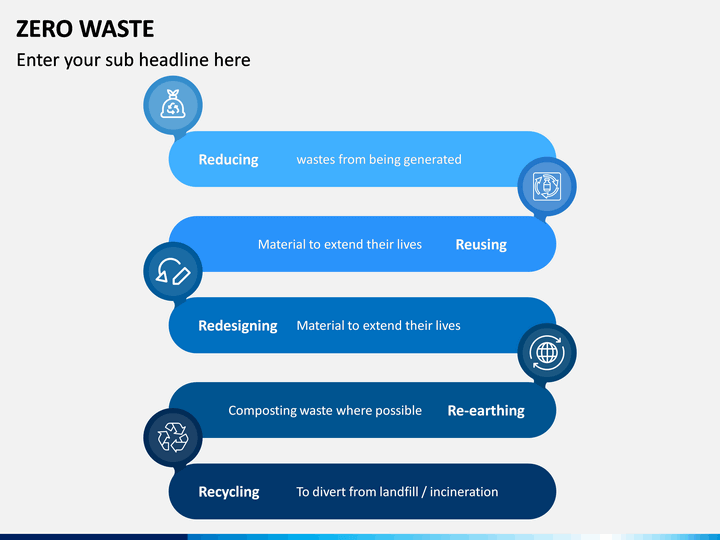 ZERO WASTE

Enter your sub headline here

Reducing wastes from being generated

Material to extend their lives Reusing

Redesigning Material to extend their lives

Composting waste where possible Re-earthing

Recycling To divert from landfill / incineration